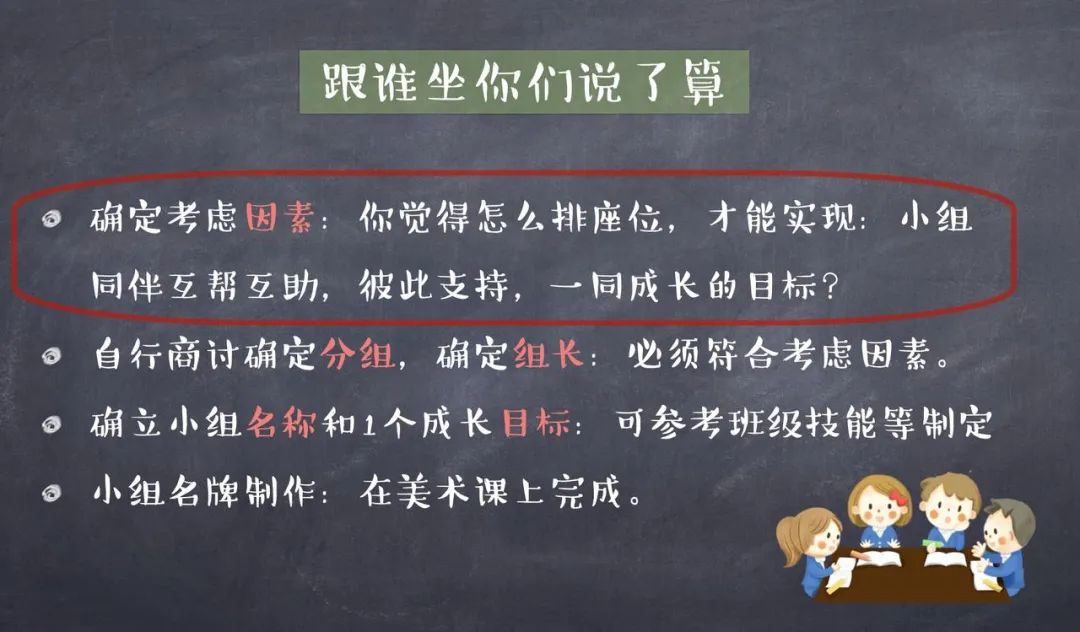 跟谁坐你们说了算

确定考虑因素：你觉得怎么排座位，才能实现：小组同伴互帮互助，彼此支持，一同成长的目标？

自行商讨确定分组，确定组长：必须符合考虑因素。

确立小组名称和1个成长目标：可参考班级技能等制定

小组名牌制作：在美术课上完成。